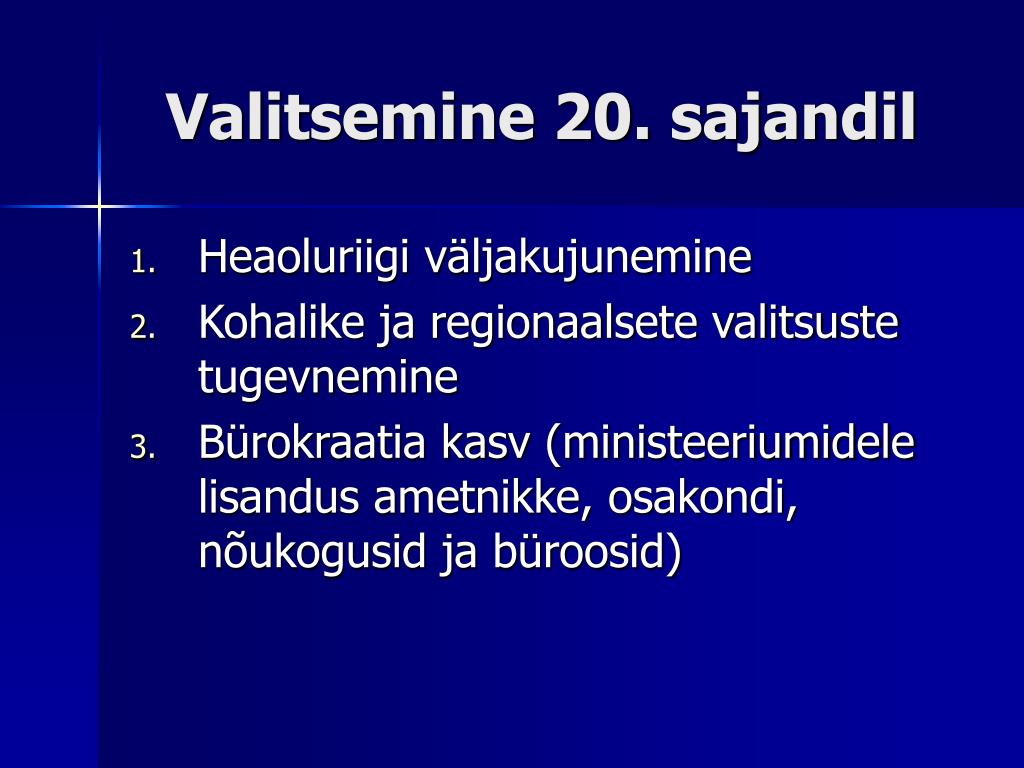 Valitsemine 20. sajandil

1. Heaoluriigi väljakujunemine
2. Kohalike ja regionaalsete valitsuste tugevnemine
3. Bürokraatia kasv (ministeeriumidele lisandus ametnikke, osakondi, nõukogusid ja büroosid)